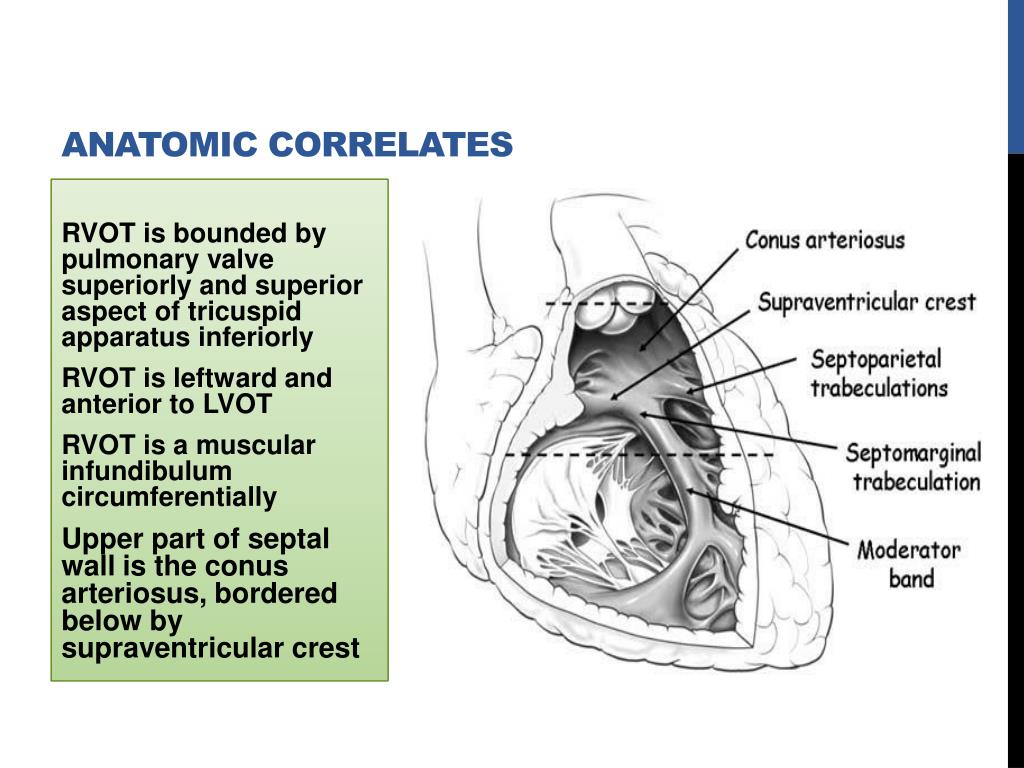 ANATOMIC CORRELATES

RVOT is bounded by pulmonary valve superiorly and superior aspect of tricuspid apparatus inferiorly

RVOT is leftward and anterior to LVOT

RVOT is a muscular infundibulum circumferentially

Upper part of septal wall is the conus arteriosus, bordered below by supraventricular crest

Conus arteriosus

Supraventricular crest

Septoparietal trabeculations

Septomarginal trabeculation

Moderator band